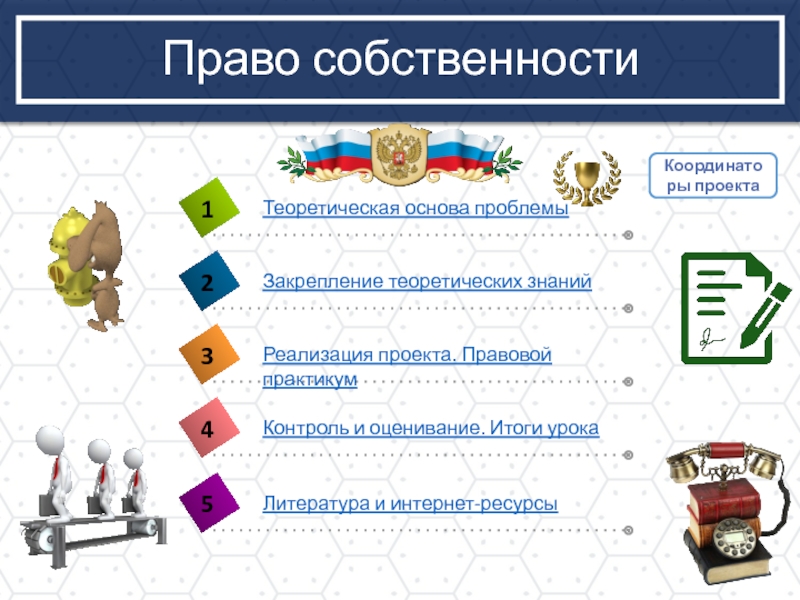 Право собственности

Координаторы проекта

1 Теоретическая основа проблемы

2 Закрепление теоретических знаний

3 Реализация проекта. Правовой практикум

4 Контроль и оценивание. Итоги урока

5 Литература и интернет-ресурсы